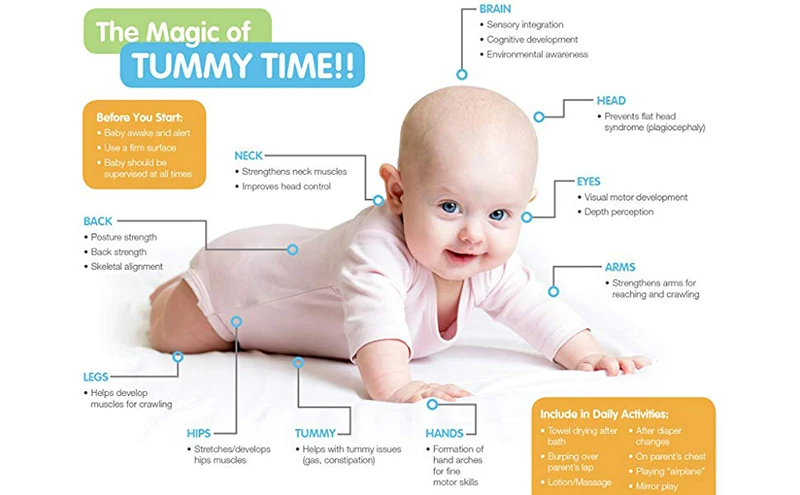 The Magic of
TUMMY TIME!!

Before You Start:
• Baby awake and alert
• Use a firm surface
• Baby should be supervised at all times

BRAIN
• Sensory integration
• Cognitive development
• Environmental awareness

HEAD
• Prevents flat head syndrome (plagiocephaly)

NECK
• Strengthens neck muscles
• Improves head control

EYES
• Visual motor development
• Depth perception

BACK
• Posture strength
• Back strength
• Skeletal alignment

ARMS
• Strengthens arms for reaching and crawling

LEGS
• Helps develop muscles for crawling

HIPS
• Stretches/develops hips muscles

TUMMY
• Helps with tummy issues (gas, constipation)

HANDS
• Formation of hand arches for fine motor skills

Include in Daily Activities:
• Towel drying after bath
• Burping over parent's lap
• Lotion/Massage
• After diaper changes
• On parent's chest
• Playing "airplane"
• Mirror play